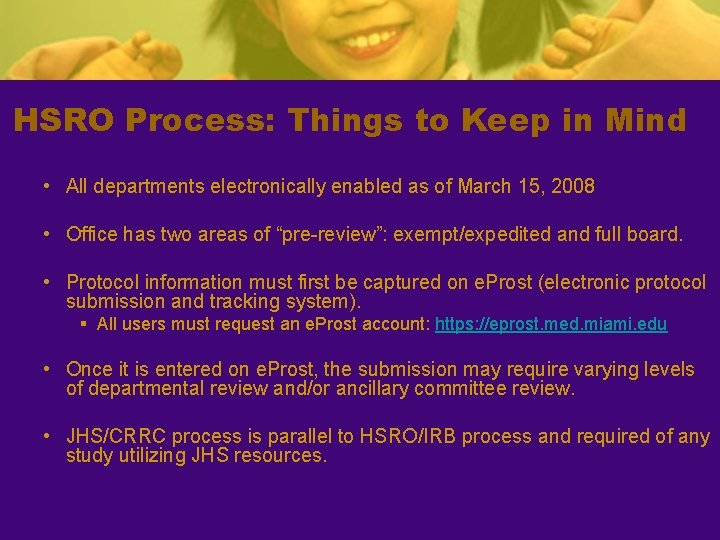 HSRO Process: Things to Keep in Mind

• All departments electronically enabled as of March 15, 2008

• Office has two areas of “pre-review”: exempt/expedited and full board.

• Protocol information must first be captured on eProst (electronic protocol submission and tracking system).
  ▪ All users must request an eProst account: https://eprost.med.miami.edu

• Once it is entered on eProst, the submission may require varying levels of departmental review and/or ancillary committee review.

• JHS/CRRC process is parallel to HSRO/IRB process and required of any study utilizing JHS resources.